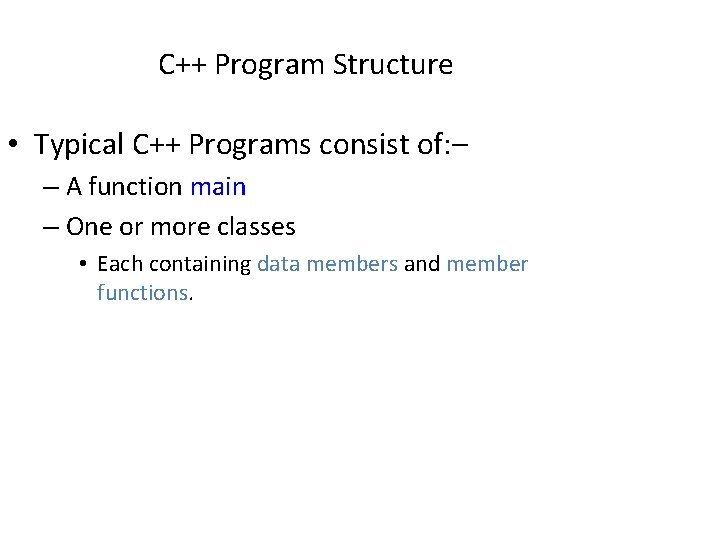 C++ Program Structure

• Typical C++ Programs consist of:–
– A function main
– One or more classes
• Each containing data members and member functions.